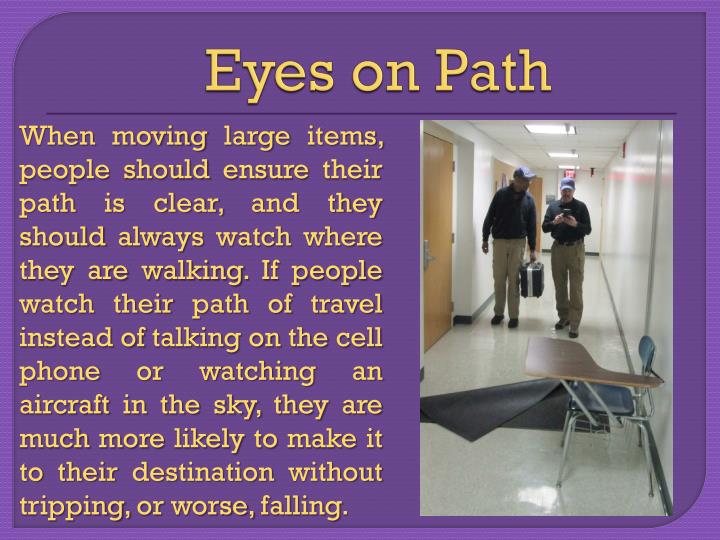 Eyes on Path

When moving large items, people should ensure their path is clear, and they should always watch where they are walking. If people watch their path of travel instead of talking on the cell phone or watching an aircraft in the sky, they are much more likely to make it to their destination without tripping, or worse, falling.